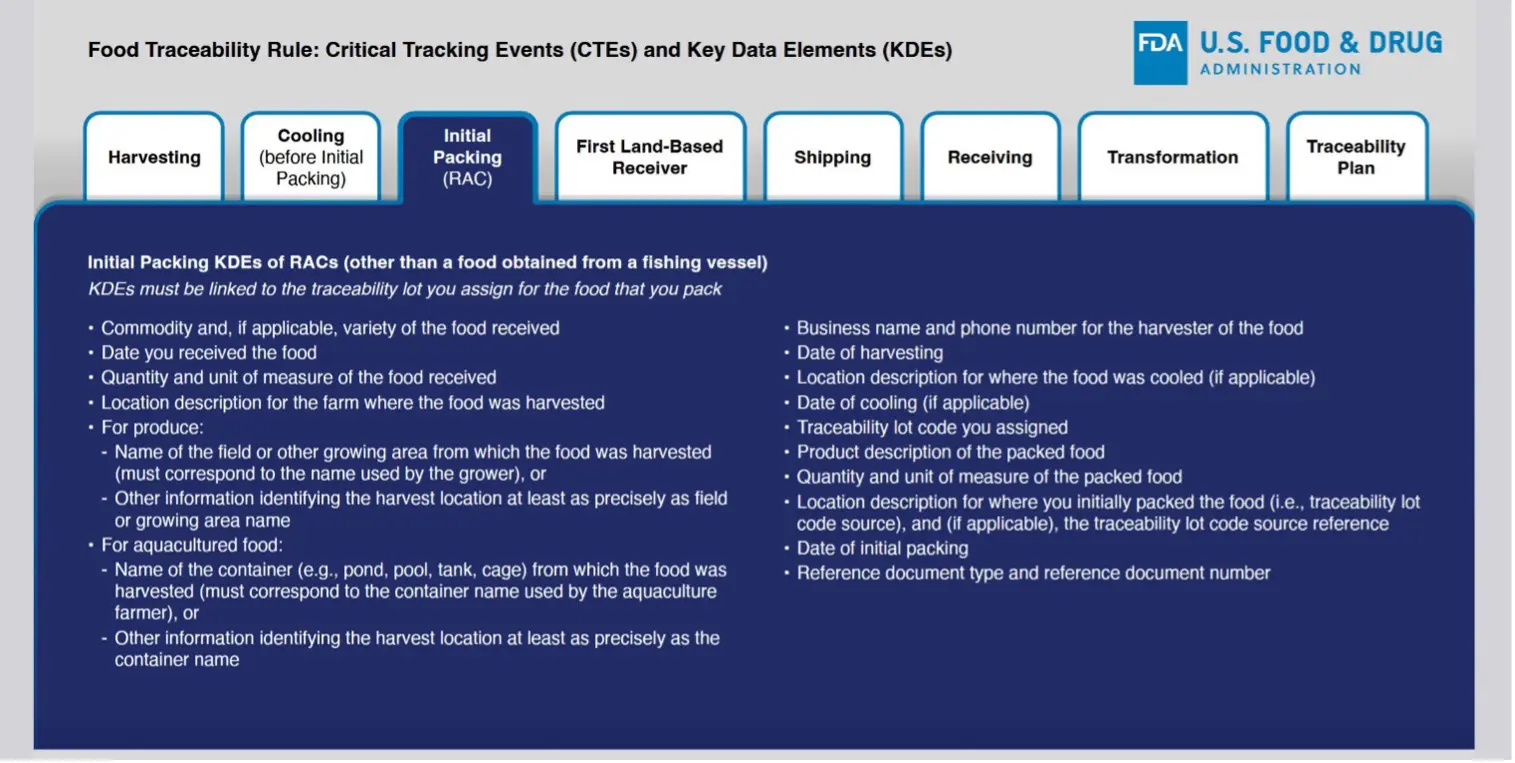 Food Traceability Rule: Critical Tracking Events (CTEs) and Key Data Elements (KDEs)

FDA U.S. FOOD & DRUG ADMINISTRATION

Harvesting

Cooling (before Initial Packing)

Initial Packing (RAC)

First Land-Based Receiver

Shipping

Receiving

Transformation

Traceability Plan

Initial Packing KDEs of RACs (other than a food obtained from a fishing vessel)
KDEs must be linked to the traceability lot you assign for the food that you pack

• Commodity and, if applicable, variety of the food received
• Date you received the food
• Quantity and unit of measure of the food received
• Location description for the farm where the food was harvested
• For produce:
- Name of the field or other growing area from which the food was harvested (must correspond to the name used by the grower), or
- Other information identifying the harvest location at least as precisely as field or growing area name
• For aquacultured food:
- Name of the container (e.g., pond, pool, tank, cage) from which the food was harvested (must correspond to the container name used by the aquaculture farmer), or
- Other information identifying the harvest location at least as precisely as the container name

• Business name and phone number for the harvester of the food
• Date of harvesting
• Location description for where the food was cooled (if applicable)
• Date of cooling (if applicable)
• Traceability lot code you assigned
• Product description of the packed food
• Quantity and unit of measure of the packed food
• Location description for where you initially packed the food (i.e., traceability lot code source), and (if applicable), the traceability lot code source reference
• Date of initial packing
• Reference document type and reference document number